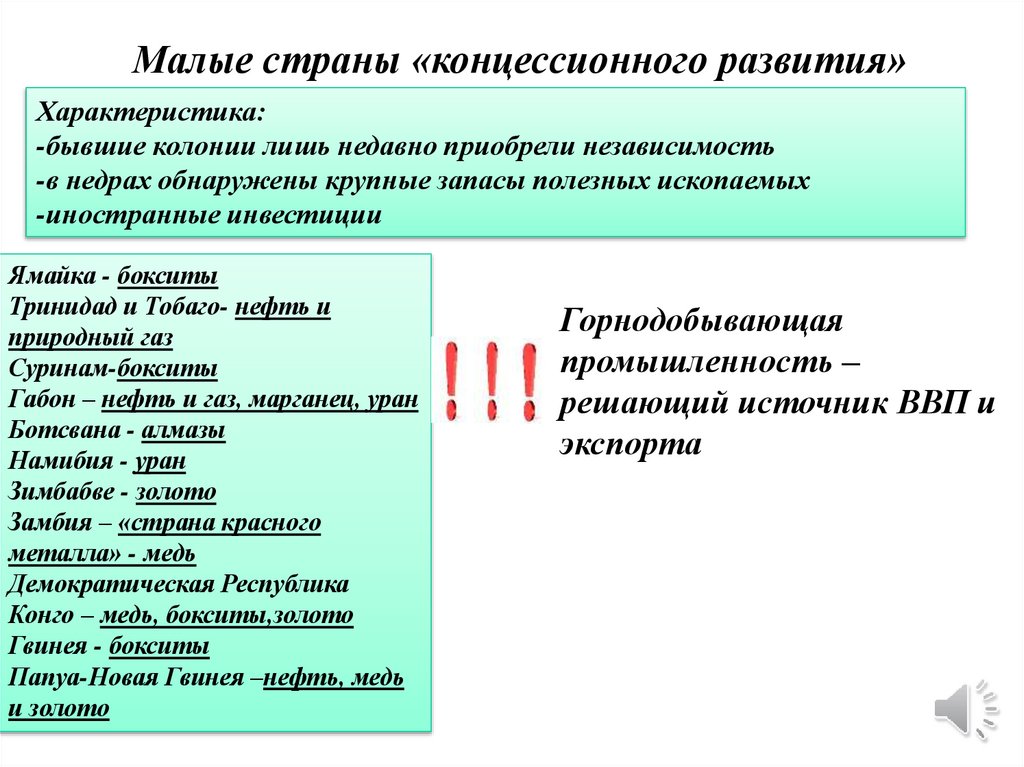 Малые страны «концессионного развития»

Характеристика:
-бывшие колонии лишь недавно приобрели независимость
-в недрах обнаружены крупные запасы полезных ископаемых
-иностранные инвестиции

Ямайка - бокситы
Тринидад и Тобаго- нефть и природный газ
Суринам-бокситы
Габон – нефть и газ, марганец, уран
Ботсвана - алмазы
Намибия - уран
Зимбабве - золото
Замбия – «страна красного металла» - медь
Демократическая Республика Конго – медь, бокситы,золото
Гвинея - бокситы
Папуа-Новая Гвинея –нефть, медь и золото

!!!

Горнодобывающая промышленность – решающий источник ВВП и экспорта